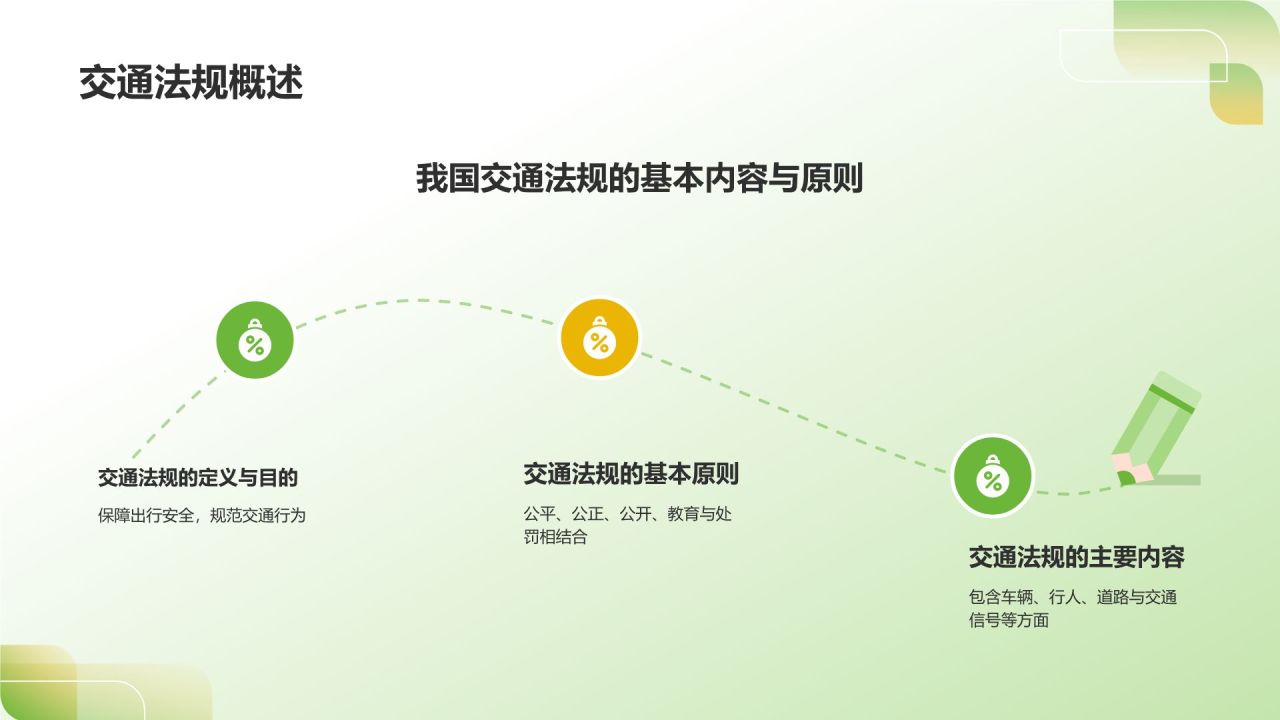 交通法规概述

我国交通法规的基本内容与原则

%

%

%

交通法规的定义与目的

保障出行安全，规范交通行为

交通法规的基本原则

公平、公正、公开、教育与处罚相结合

交通法规的主要内容

包含车辆、行人、道路与交通信号等方面